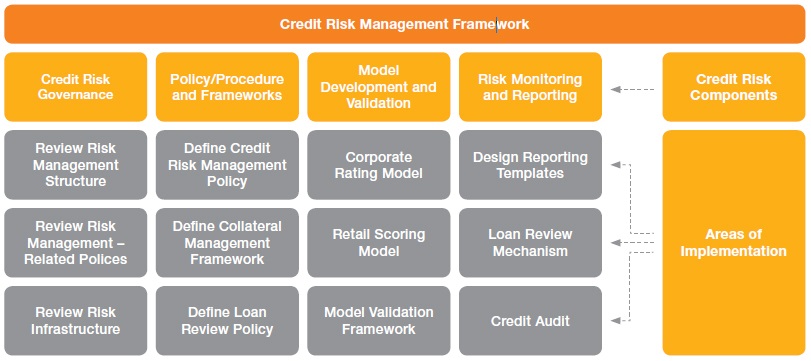 Credit Risk Management Framework

Credit Risk Governance

Policy/Procedure and Frameworks

Model Development and Validation

Risk Monitoring and Reporting

Credit Risk Components

Review Risk Management Structure

Define Credit Risk Management Policy

Corporate Rating Model

Design Reporting Templates

Review Risk Management – Related Polices

Define Collateral Management Framework

Retail Scoring Model

Loan Review Mechanism

Areas of Implementation

Review Risk Infrastructure

Define Loan Review Policy

Model Validation Framework

Credit Audit